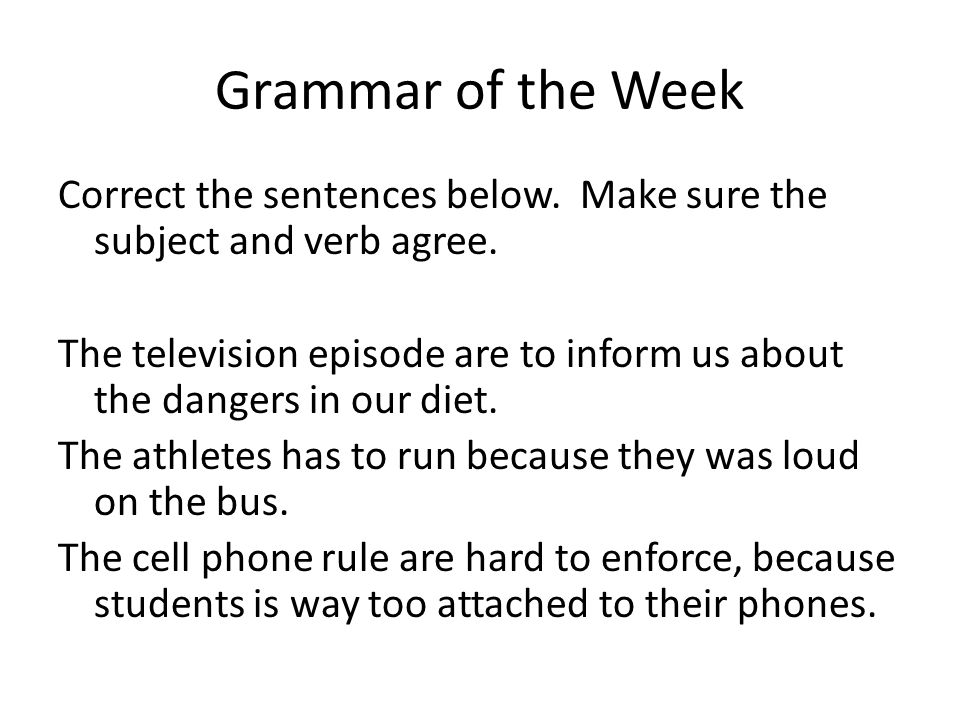 Grammar of the Week

Correct the sentences below.  Make sure the subject and verb agree.

The television episode are to inform us about the dangers in our diet.

The athletes has to run because they was loud on the bus.

The cell phone rule are hard to enforce, because students is way too attached to their phones.